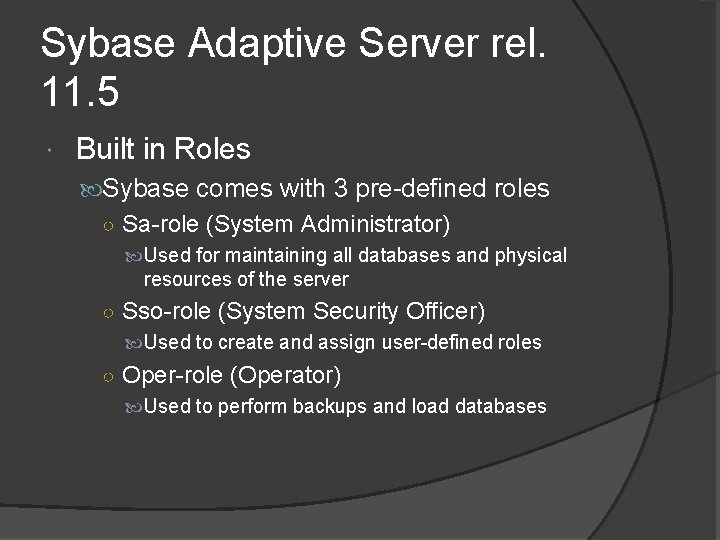 Sybase Adaptive Server rel. 11.5

Built in Roles

Sybase comes with 3 pre-defined roles

Sa-role (System Administrator)

Used for maintaining all databases and physical resources of the server

Sso-role (System Security Officer)

Used to create and assign user-defined roles

Oper-role (Operator)

Used to perform backups and load databases